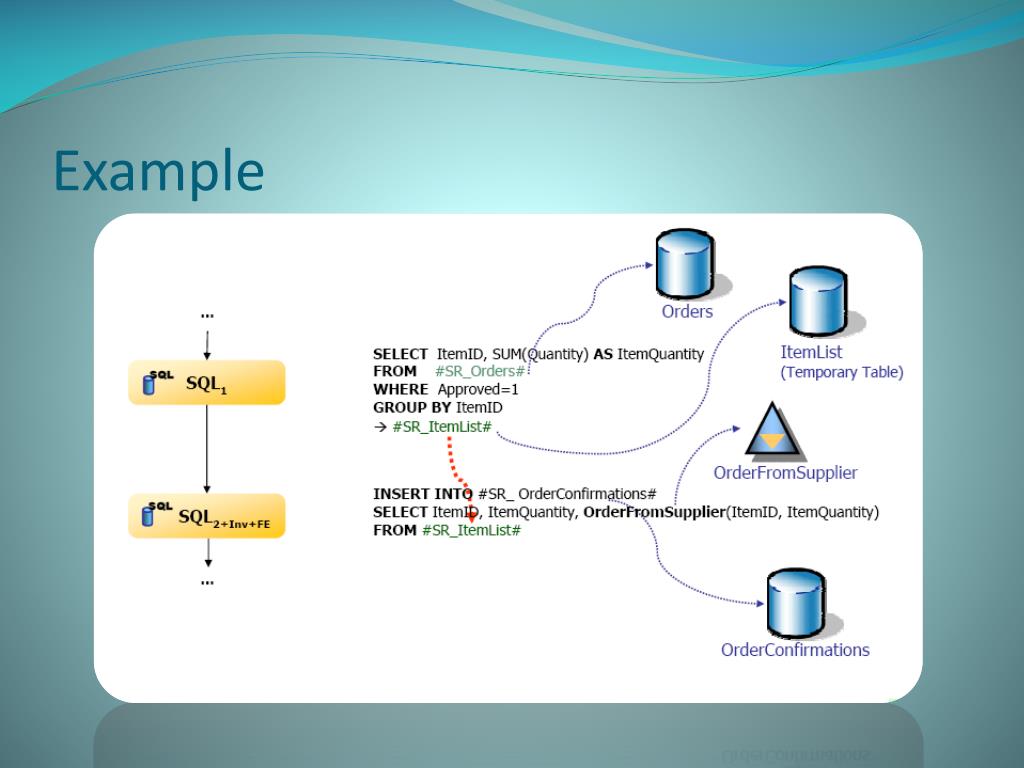 Example

...

SQL $SQL_1$

SQL $SQL_{2+Inv+FE}$

...

SELECT ItemID, SUM(Quantity) AS ItemQuantity
FROM #SR_Orders#
WHERE Approved=1
GROUP BY ItemID
→ #SR_ItemList#

INSERT INTO #SR_ OrderConfirmations#
SELECT ItemID, ItemQuantity, OrderFromSupplier(ItemID, ItemQuantity)
FROM #SR_ItemList#

Orders

ItemList
(Temporary Table)

OrderFromSupplier

OrderConfirmations